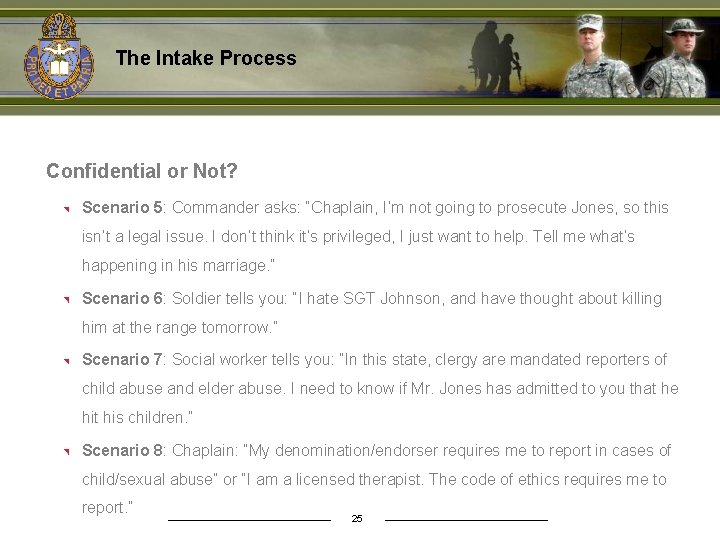 PRO DEO ET PATRIA

The Intake Process

Confidential or Not?

Scenario 5: Commander asks: "Chaplain, I'm not going to prosecute Jones, so this isn't a legal issue. I don't think it's privileged, I just want to help. Tell me what's happening in his marriage."

Scenario 6: Soldier tells you: "I hate SGT Johnson, and have thought about killing him at the range tomorrow."

Scenario 7: Social worker tells you: "In this state, clergy are mandated reporters of child abuse and elder abuse. I need to know if Mr. Jones has admitted to you that he hit his children."

Scenario 8: Chaplain: "My denomination/endorser requires me to report in cases of child/sexual abuse" or "I am a licensed therapist. The code of ethics requires me to report."

25